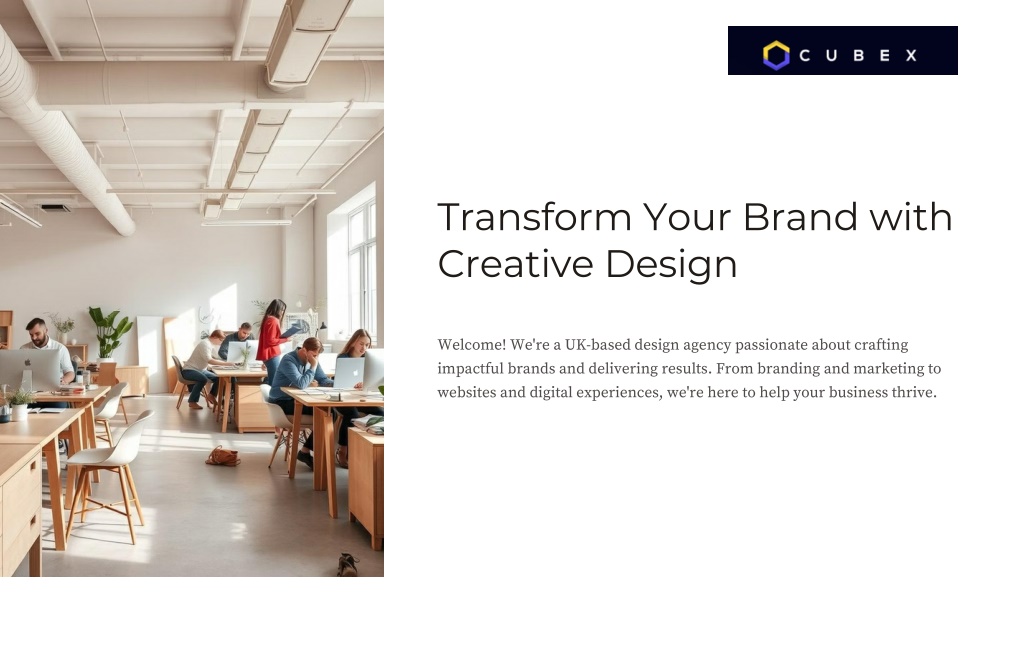 CUBEX

Transform Your Brand with Creative Design

Welcome! We're a UK-based design agency passionate about crafting impactful brands and delivering results. From branding and marketing to websites and digital experiences, we're here to help your business thrive.